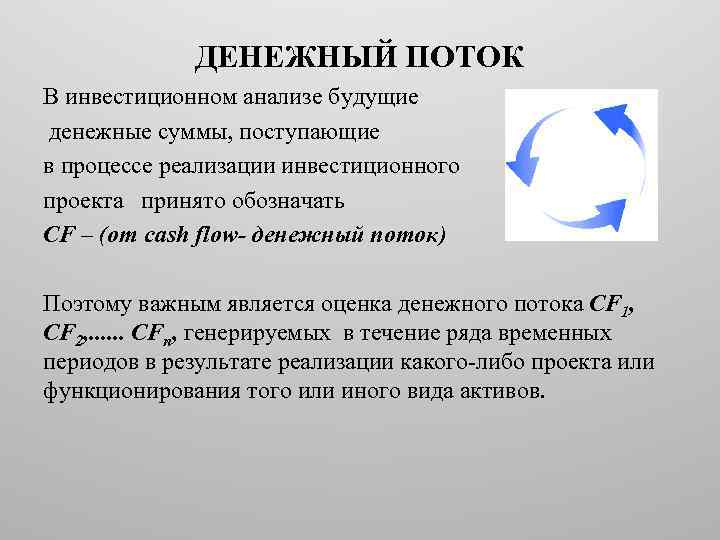 ДЕНЕЖНЫЙ ПОТОК

В инвестиционном анализе будущие денежные суммы, поступающие в процессе реализации инвестиционного проекта принято обозначать
CF – (от cash flow- денежный поток)

Поэтому важным является оценка денежного потока $CF_1$, $CF_2$,...... $CF_n$, генерируемых в течение ряда временных периодов в результате реализации какого-либо проекта или функционирования того или иного вида активов.